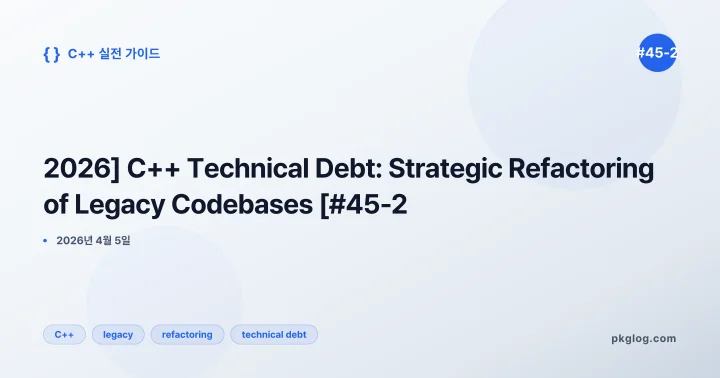 { } C++ 실전 가이드

#45-2

2026] C++ Technical Debt: Strategic Refactoring of Legacy Codebases [#45-2

• 2026년 4월 5일

C++ legacy refactoring technical debt

pkglog.com